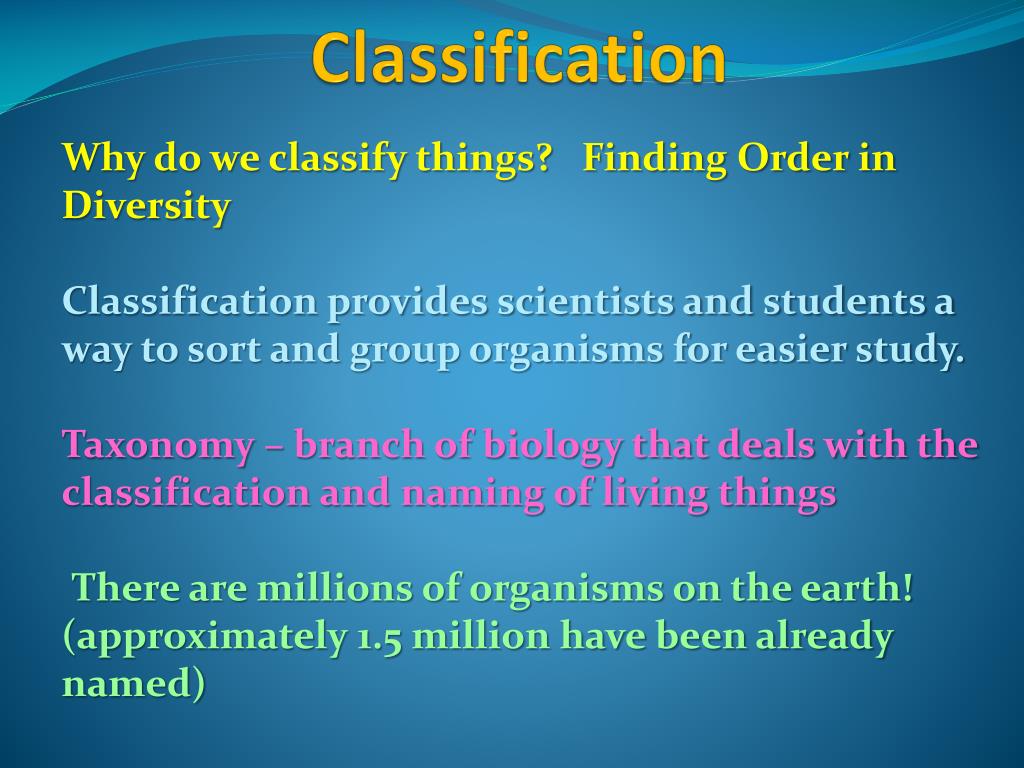 Classification

Why do we classify things?   Finding Order in Diversity

Classification provides scientists and students a way to sort and group organisms for easier study.

Taxonomy – branch of biology that deals with the classification and naming of living things

There are millions of organisms on the earth! (approximately 1.5 million have been already named)